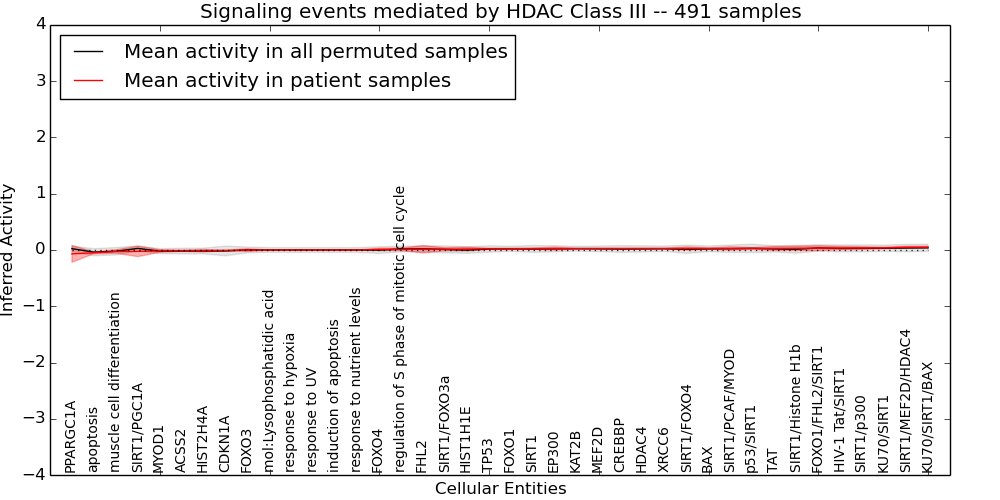 Signaling events mediated by HDAC Class III -- 491 samples

Mean activity in all permuted samples
Mean activity in patient samples

Inferred Activity

4
3
2
1
0
−1
−2
−3
−4

PPARGC1A
apoptosis
muscle cell differentiation
SIRT1/PGC1A
MYOD1
ACSS2
HIST2H4A
CDKN1A
FOXO3
mol:Lysophosphatidic acid
response to hypoxia
response to UV
induction of apoptosis
response to nutrient levels
FOXO4
regulation of S phase of mitotic cell cycle
FHL2
SIRT1/FOXO3a
HIST1H1E
TP53
FOXO1
SIRT1
EP300
KAT2B
MEF2D
CREBBP
HDAC4
XRCC6
SIRT1/FOXO4
BAX
SIRT1/PCAF/MYOD
p53/SIRT1
TAT
SIRT1/Histone H1b
FOXO1/FHL2/SIRT1
HIV-1 Tat/SIRT1
SIRT1/p300
KU70/SIRT1
SIRT1/MEF2D/HDAC4
KU70/SIRT1/BAX

Cellular Entities